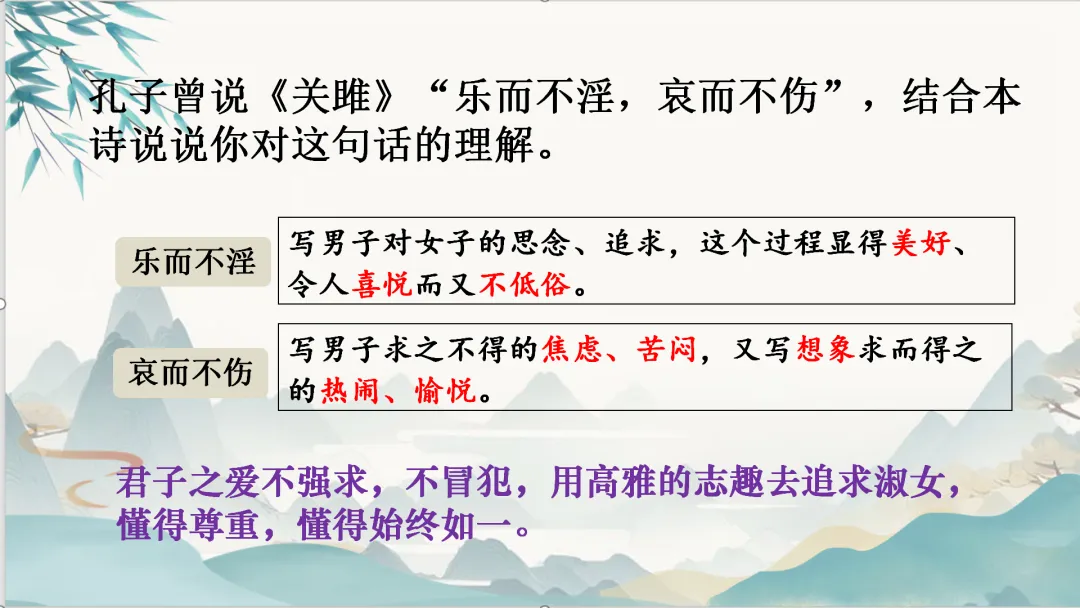 孔子曾说《关雎》“乐而不淫，哀而不伤”，结合本诗说说你对这句话的理解。

乐而不淫

写男子对女子的思念、追求，这个过程显得美好、令人喜悦而又不低俗。

哀而不伤

写男子求之不得的焦虑、苦闷，又写想象求而得之的热闹、愉悦。

君子之爱不强求，不冒犯，用高雅的志趣去追求淑女，懂得尊重，懂得始终如一。